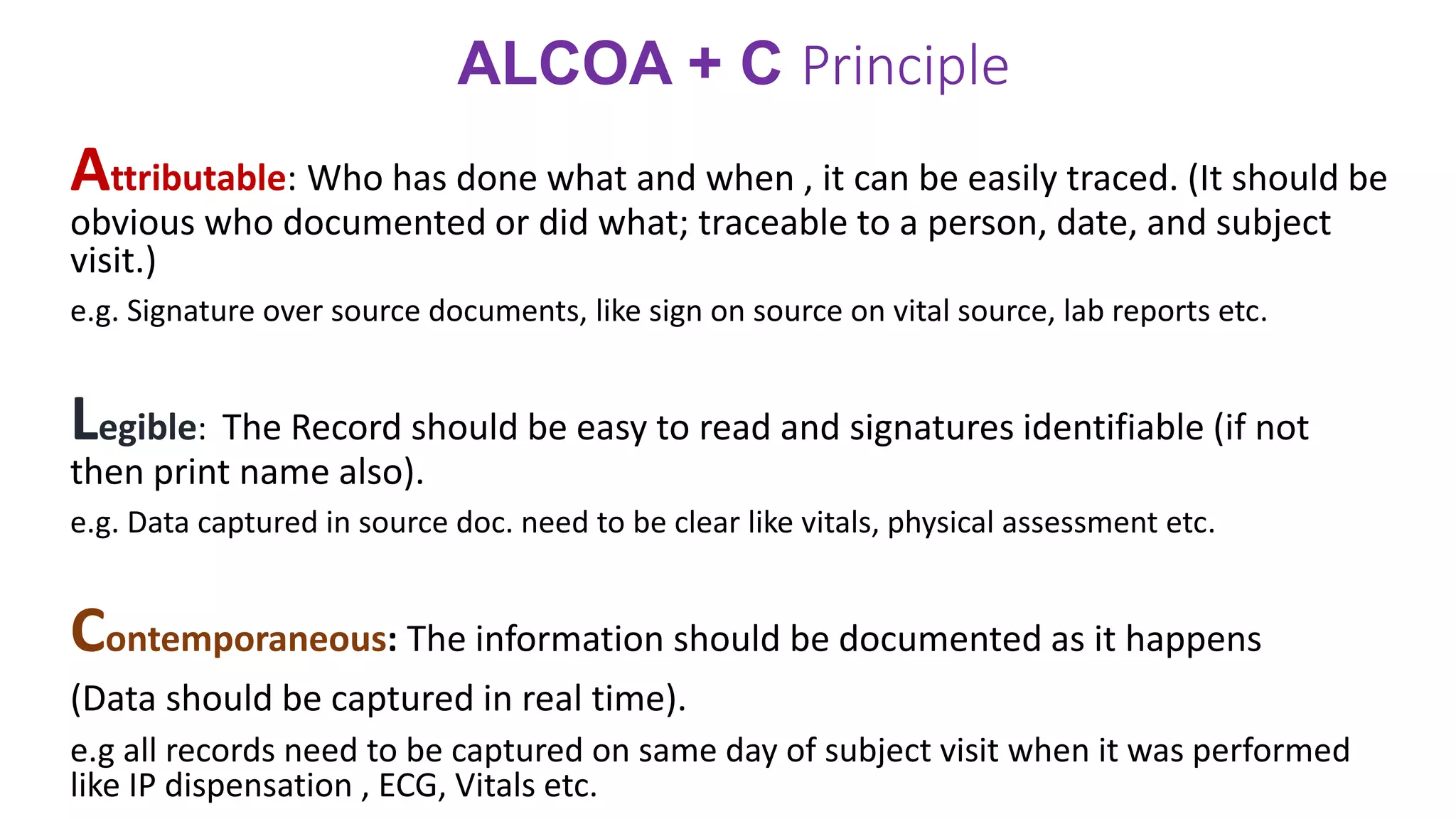 ALCOA + C Principle

Attributable: Who has done what and when , it can be easily traced. (It should be obvious who documented or did what; traceable to a person, date, and subject visit.)

e.g. Signature over source documents, like sign on source on vital source, lab reports etc.

Legible: The Record should be easy to read and signatures identifiable (if not then print name also).

e.g. Data captured in source doc. need to be clear like vitals, physical assessment etc.

Contemporaneous: The information should be documented as it happens

(Data should be captured in real time).

e.g all records need to be captured on same day of subject visit when it was performed like IP dispensation , ECG, Vitals etc.